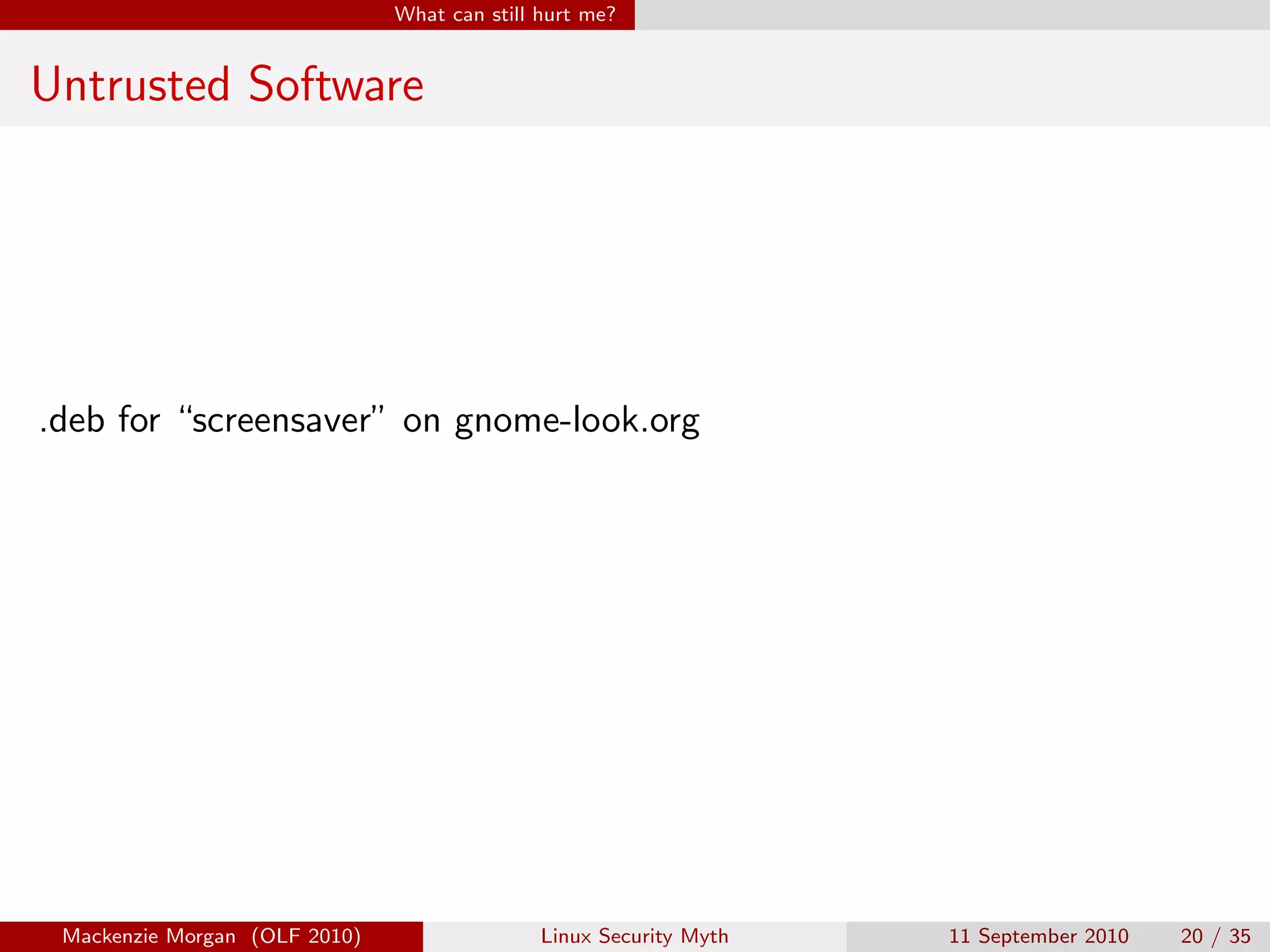 What can still hurt me?

Untrusted Software

.deb for “screensaver” on gnome-look.org

Mackenzie Morgan (OLF 2010)
Linux Security Myth
11 September 2010
20 / 35